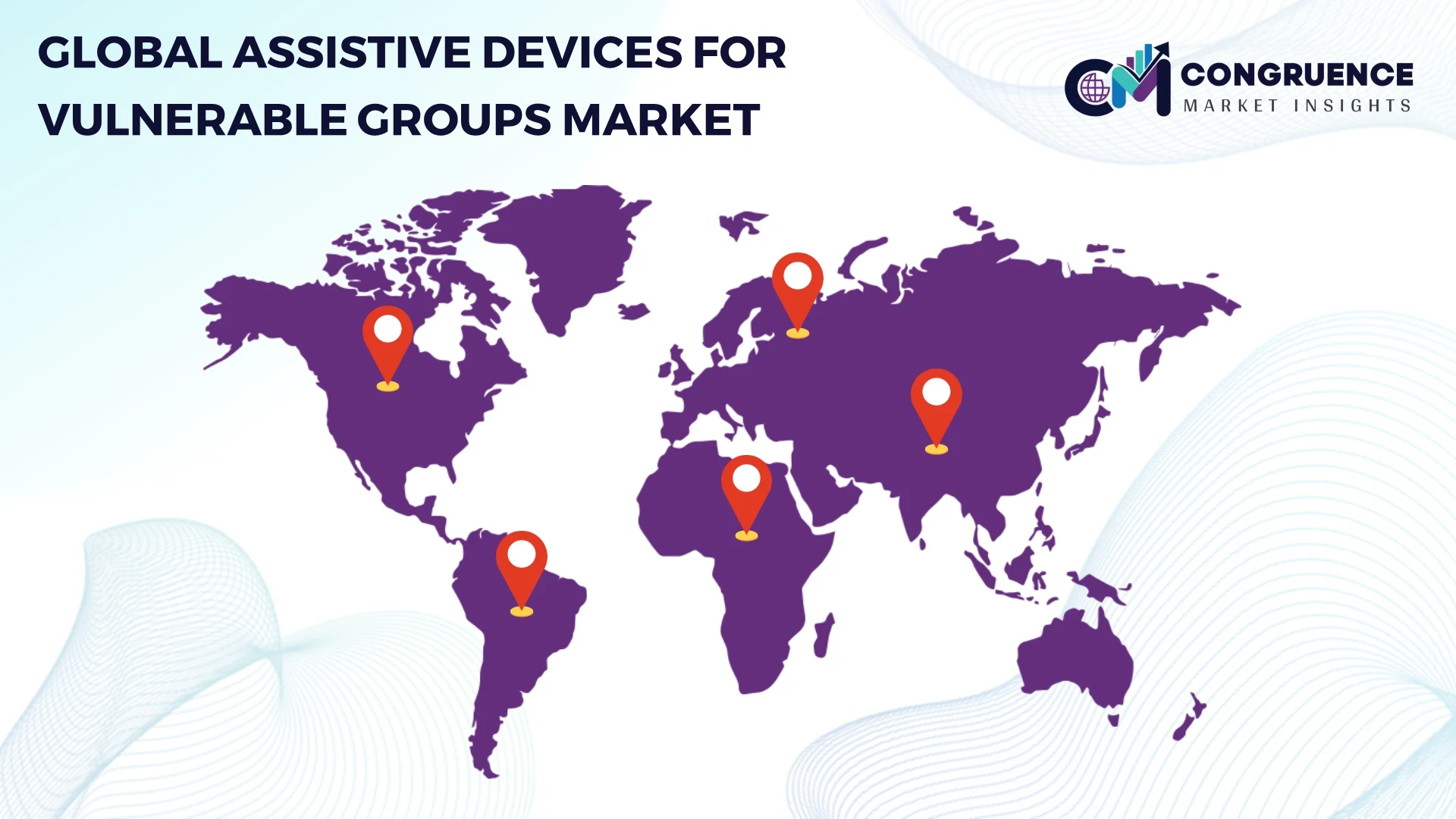 GLOBAL ASSISTIVE DEVICES FOR VULNERABLE GROUPS MARKET

CM CONGRUENCE MARKET INSIGHTS